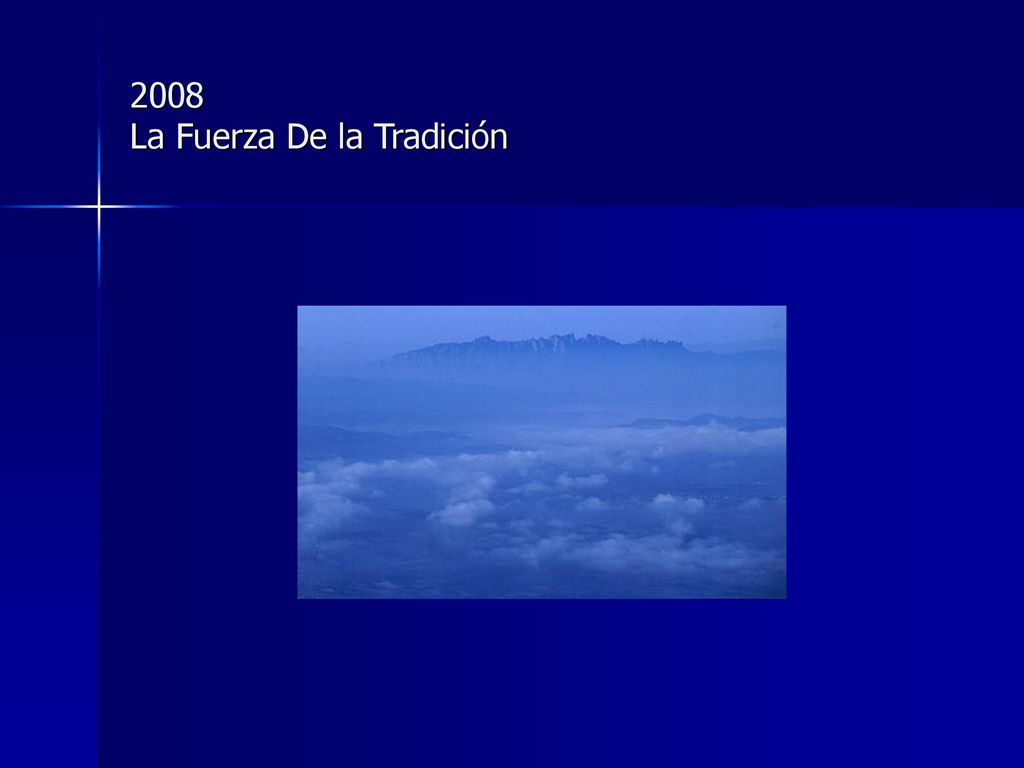 2008
La Fuerza De la Tradición